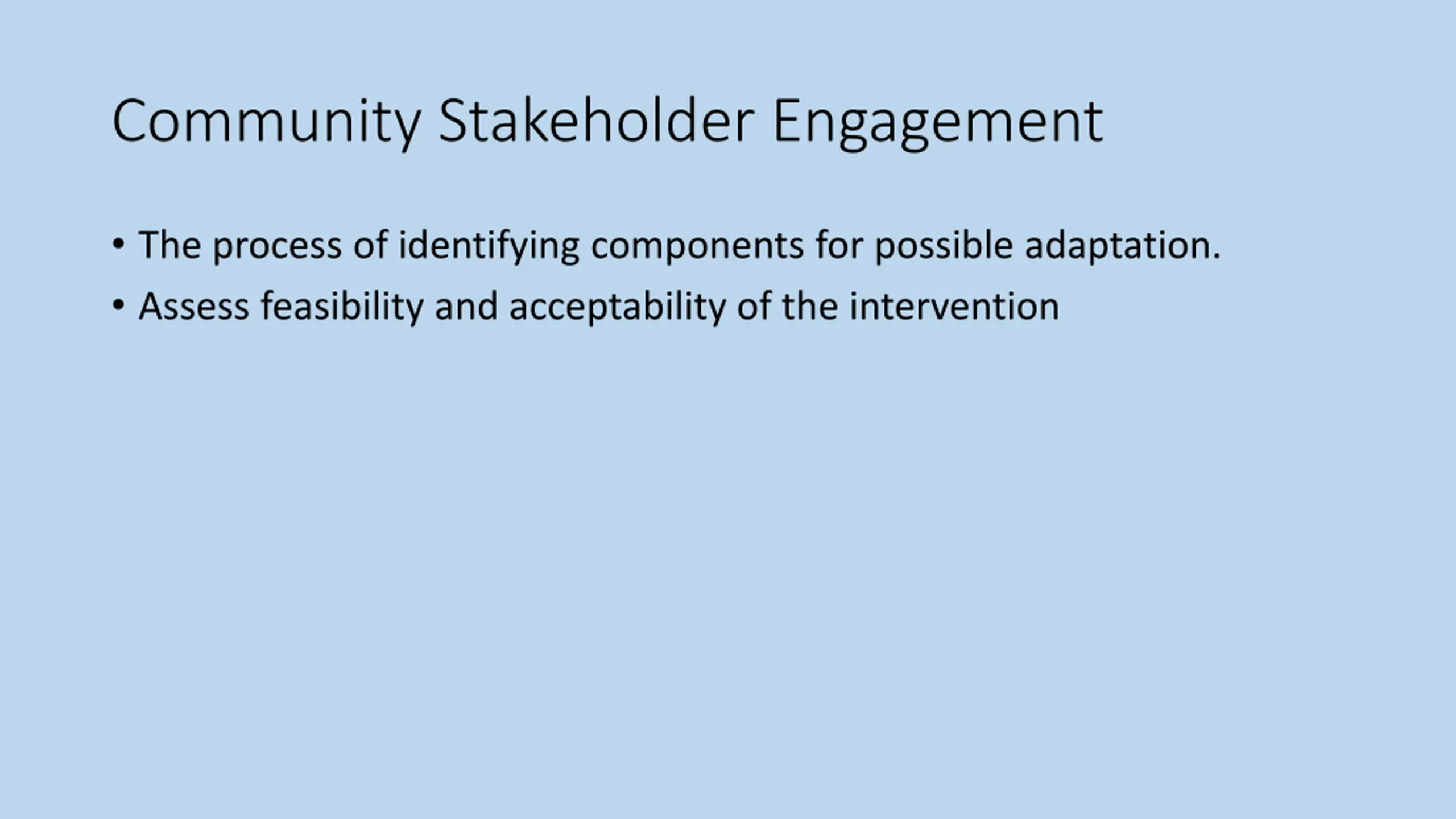 Community Stakeholder Engagement

• The process of identifying components for possible adaptation.
• Assess feasibility and acceptability of the intervention